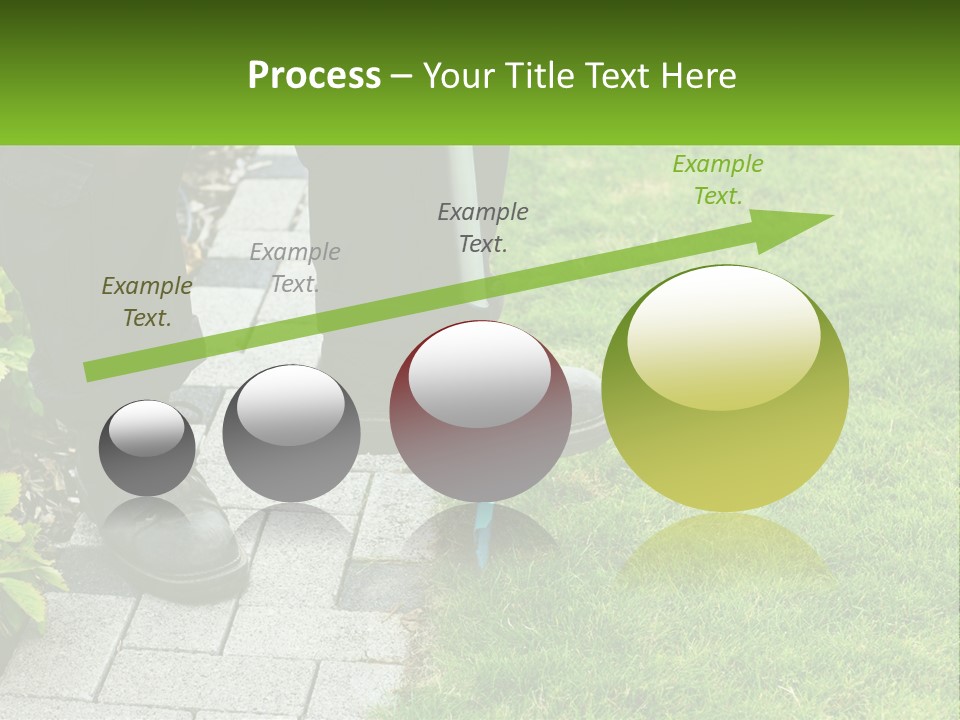 Process – Your Title Text Here

Example Text.

Example Text.

Example Text.

Example Text.